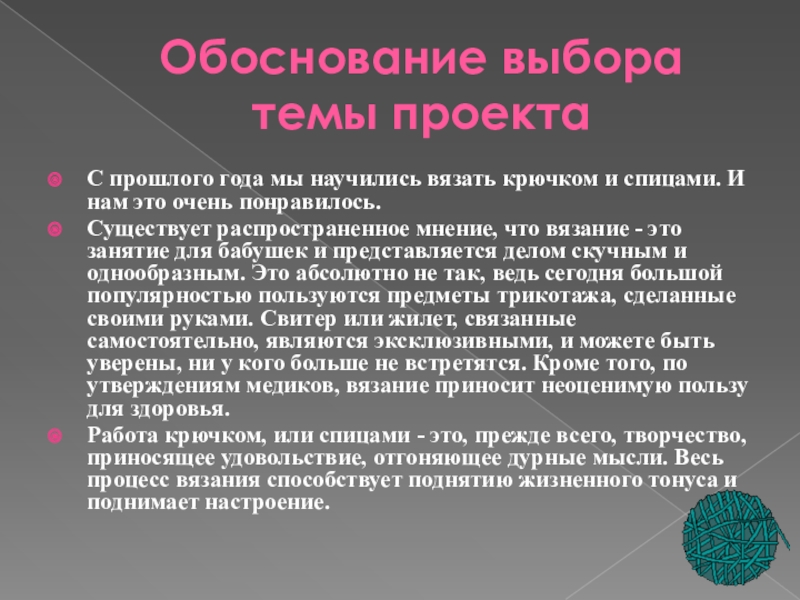 Обоснование выбора темы проекта

С прошлого года мы научились вязать крючком и спицами. И нам это очень понравилось.

Существует распространенное мнение, что вязание - это занятие для бабушек и представляется делом скучным и однообразным. Это абсолютно не так, ведь сегодня большой популярностью пользуются предметы трикотажа, сделанные своими руками. Свитер или жилет, связанные самостоятельно, являются эксклюзивными, и можете быть уверены, ни у кого больше не встретятся. Кроме того, по утверждениям медиков, вязание приносит неоценимую пользу для здоровья.

Работа крючком, или спицами - это, прежде всего, творчество, приносящее удовольствие, отгоняющее дурные мысли. Весь процесс вязания способствует поднятию жизненного тонуса и поднимает настроение.